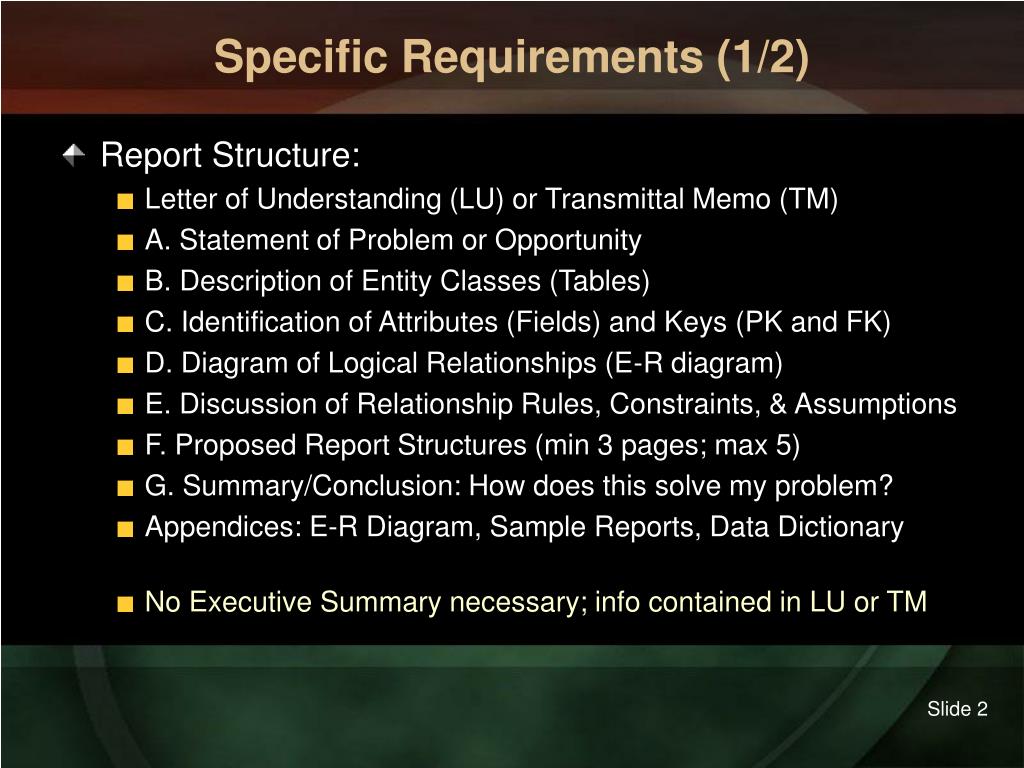 Specific Requirements (1/2)

Report Structure:

Letter of Understanding (LU) or Transmittal Memo (TM)

A. Statement of Problem or Opportunity

B. Description of Entity Classes (Tables)

C. Identification of Attributes (Fields) and Keys (PK and FK)

D. Diagram of Logical Relationships (E-R diagram)

E. Discussion of Relationship Rules, Constraints, & Assumptions

F. Proposed Report Structures (min 3 pages; max 5)

G. Summary/Conclusion: How does this solve my problem?

Appendices: E-R Diagram, Sample Reports, Data Dictionary

No Executive Summary necessary; info contained in LU or TM

Slide 2